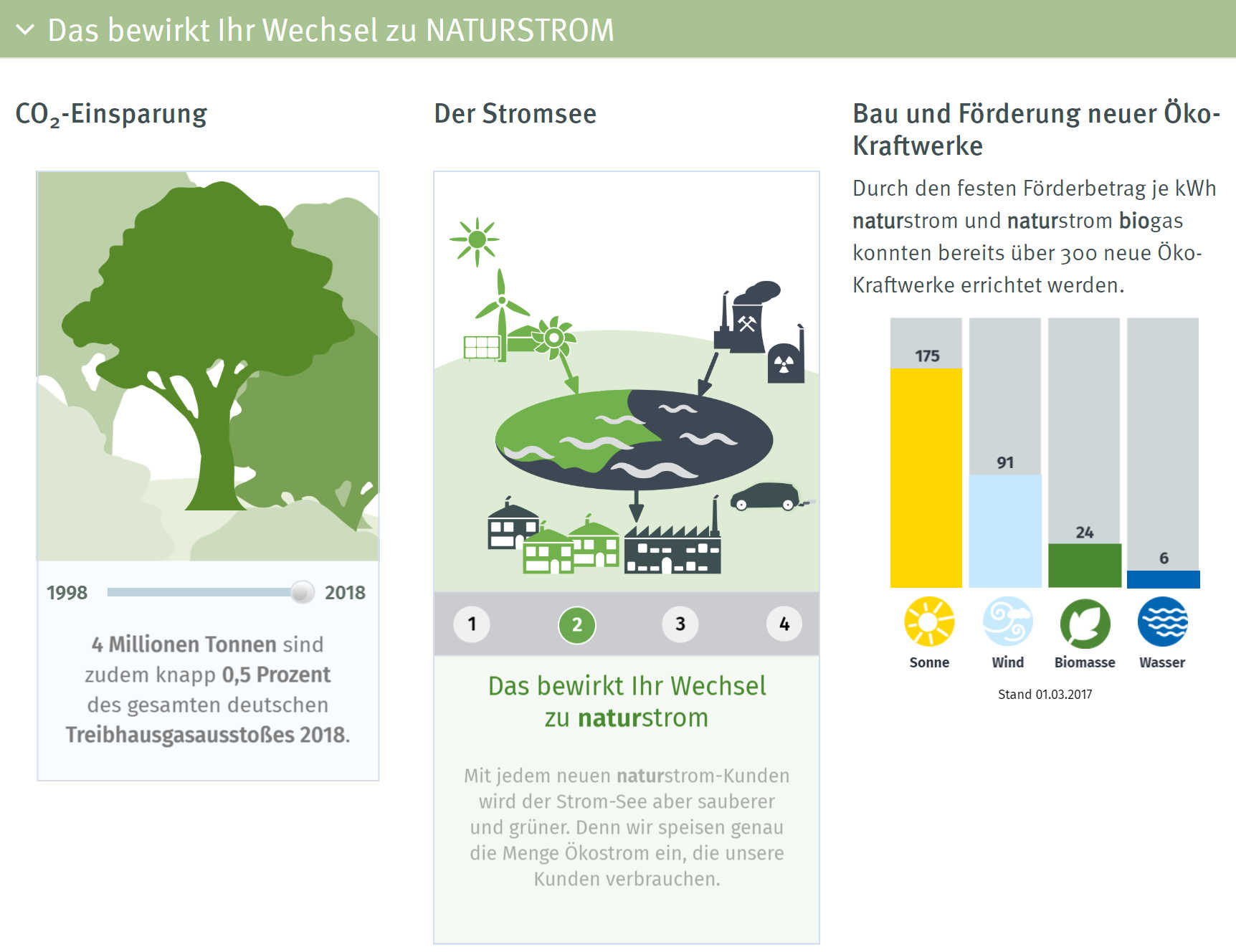 Das bewirkt Ihr Wechsel zu NATURSTROM

$CO_2$-Einsparung

1998 2018

4 Millionen Tonnen sind zudem knapp 0,5 Prozent des gesamten deutschen Treibhausgasausstoßes 2018.

Der Stromsee

1 2 3 4

Das bewirkt Ihr Wechsel zu naturstrom

Mit jedem neuen naturstrom-Kunden wird der Strom-See aber sauberer und grüner. Denn wir speisen genau die Menge Ökostrom ein, die unsere Kunden verbrauchen.

Bau und Förderung neuer Öko-Kraftwerke

Durch den festen Förderbetrag je kWh naturstrom und naturstrom biogas konnten bereits über 300 neue Öko-Kraftwerke errichtet werden.

175
91
24
6

Sonne Wind Biomasse Wasser

Stand 01.03.2017